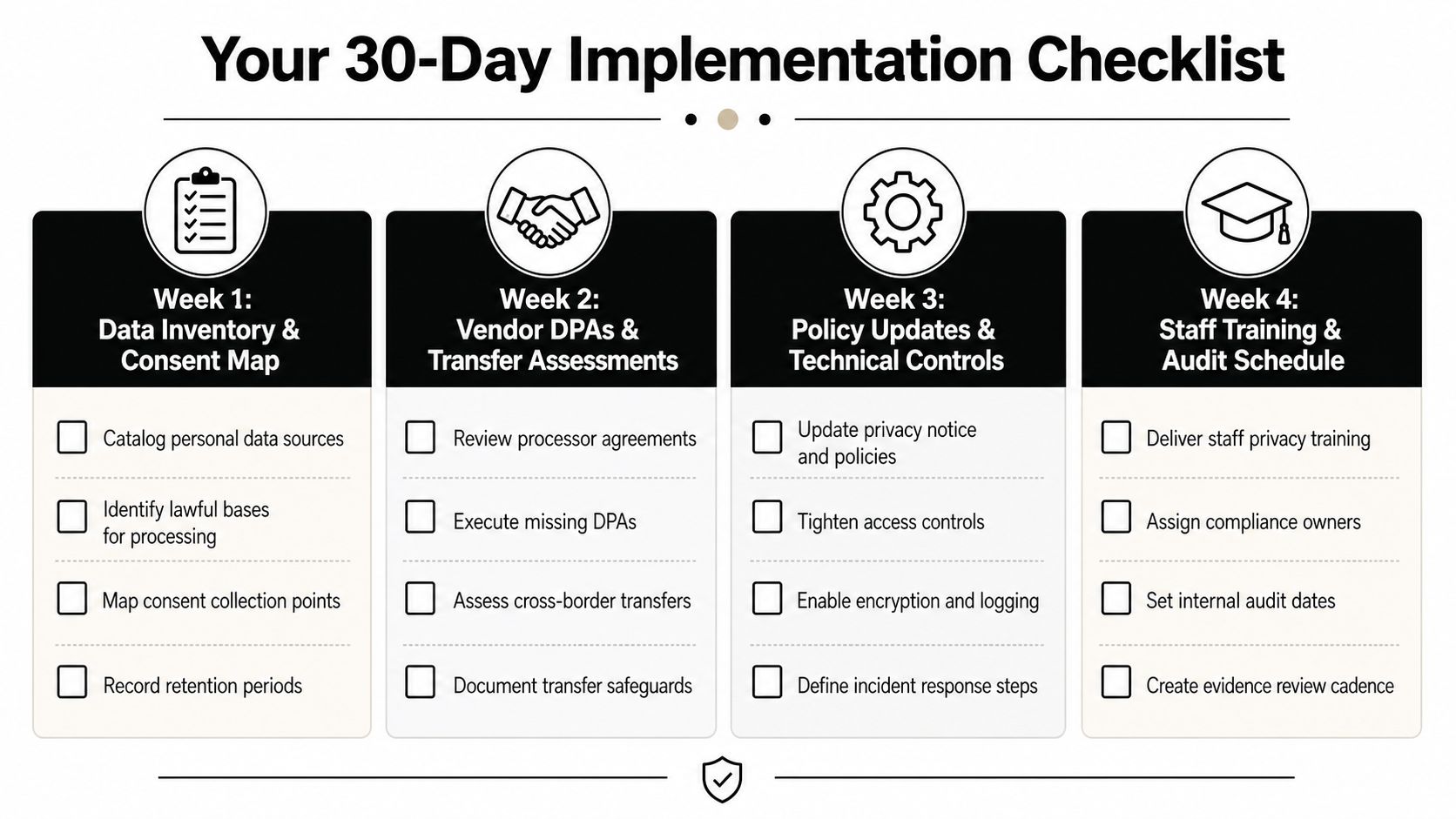 Your 30-Day Implementation Checklist

Week 1:
Data Inventory & Consent Map

Catalog personal data sources

Identify lawful bases for processing

Map consent collection points

Record retention periods

Week 2:
Vendor DPAs & Transfer Assessments

Review processor agreements

Execute missing DPAs

Assess cross-border transfers

Document transfer safeguards

Week 3:
Policy Updates & Technical Controls

Update privacy notice and policies

Tighten access controls

Enable encryption and logging

Define incident response steps

Week 4:
Staff Training & Audit Schedule

Deliver staff privacy training

Assign compliance owners

Set internal audit dates

Create evidence review cadence